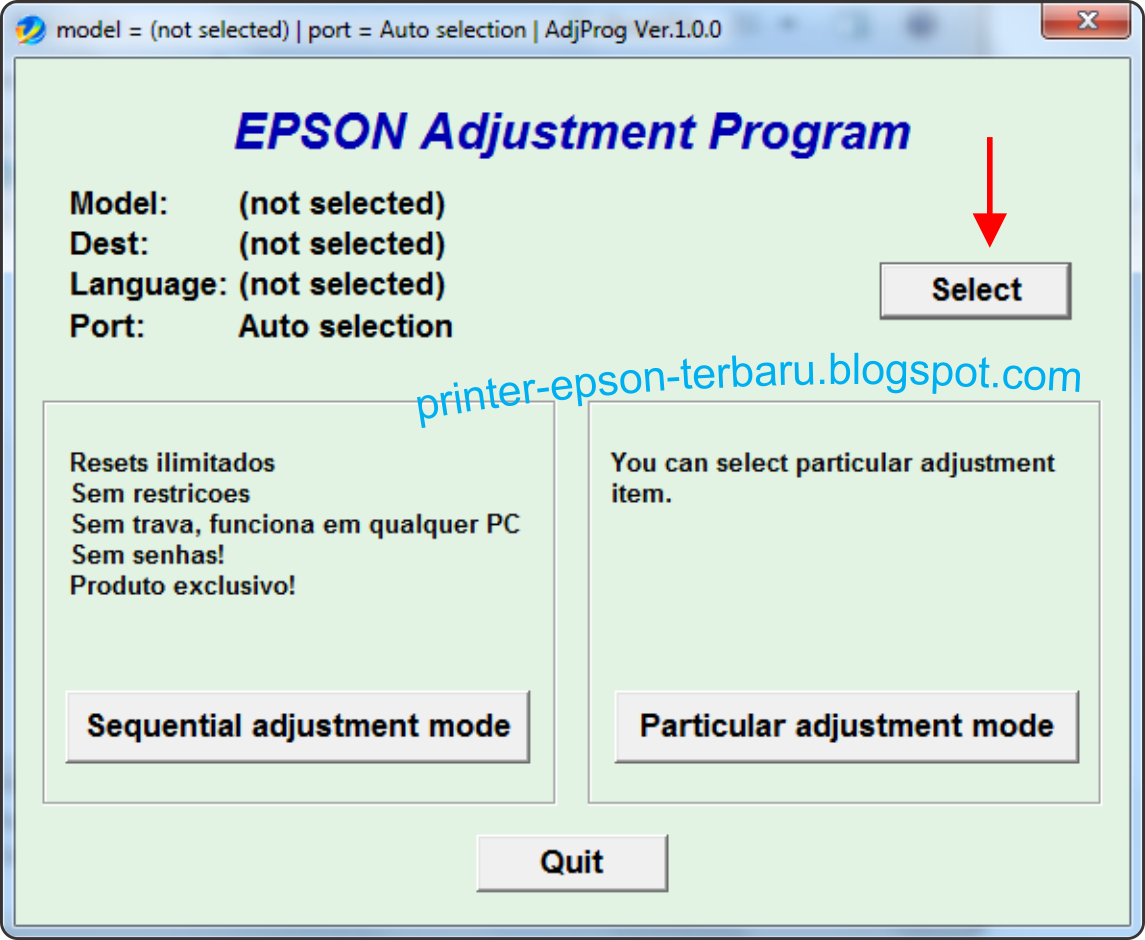 model = (not selected) | port = Auto selection | AdjProg Ver.1.0.0

EPSON Adjustment Program

Model: (not selected)
Dest: (not selected)
Language: (not selected)
Port: Auto selection

Select

printer-epson-terbaru.blogspot.com

Resets ilimitados
Sem restricoes
Sem trava, funciona em qualquer PC
Sem senhas!
Produto exclusivo!

Sequential adjustment mode

You can select particular adjustment item.

Particular adjustment mode

Quit